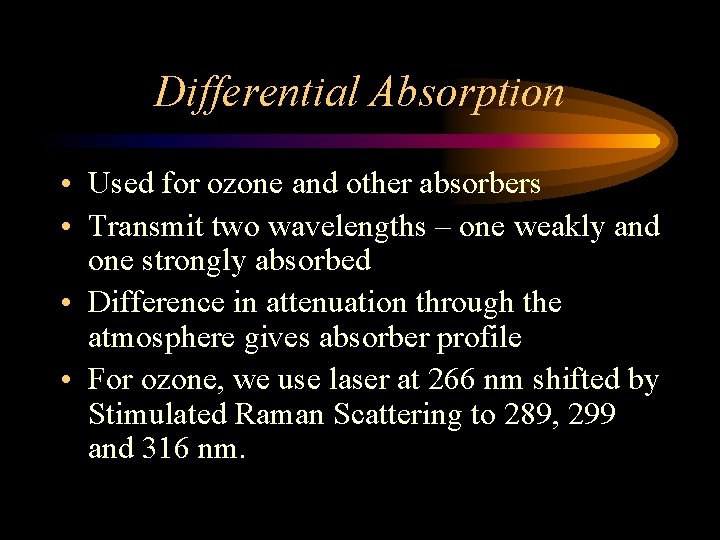 Differential Absorption

• Used for ozone and other absorbers
• Transmit two wavelengths – one weakly and one strongly absorbed
• Difference in attenuation through the atmosphere gives absorber profile
• For ozone, we use laser at 266 nm shifted by Stimulated Raman Scattering to 289, 299 and 316 nm.